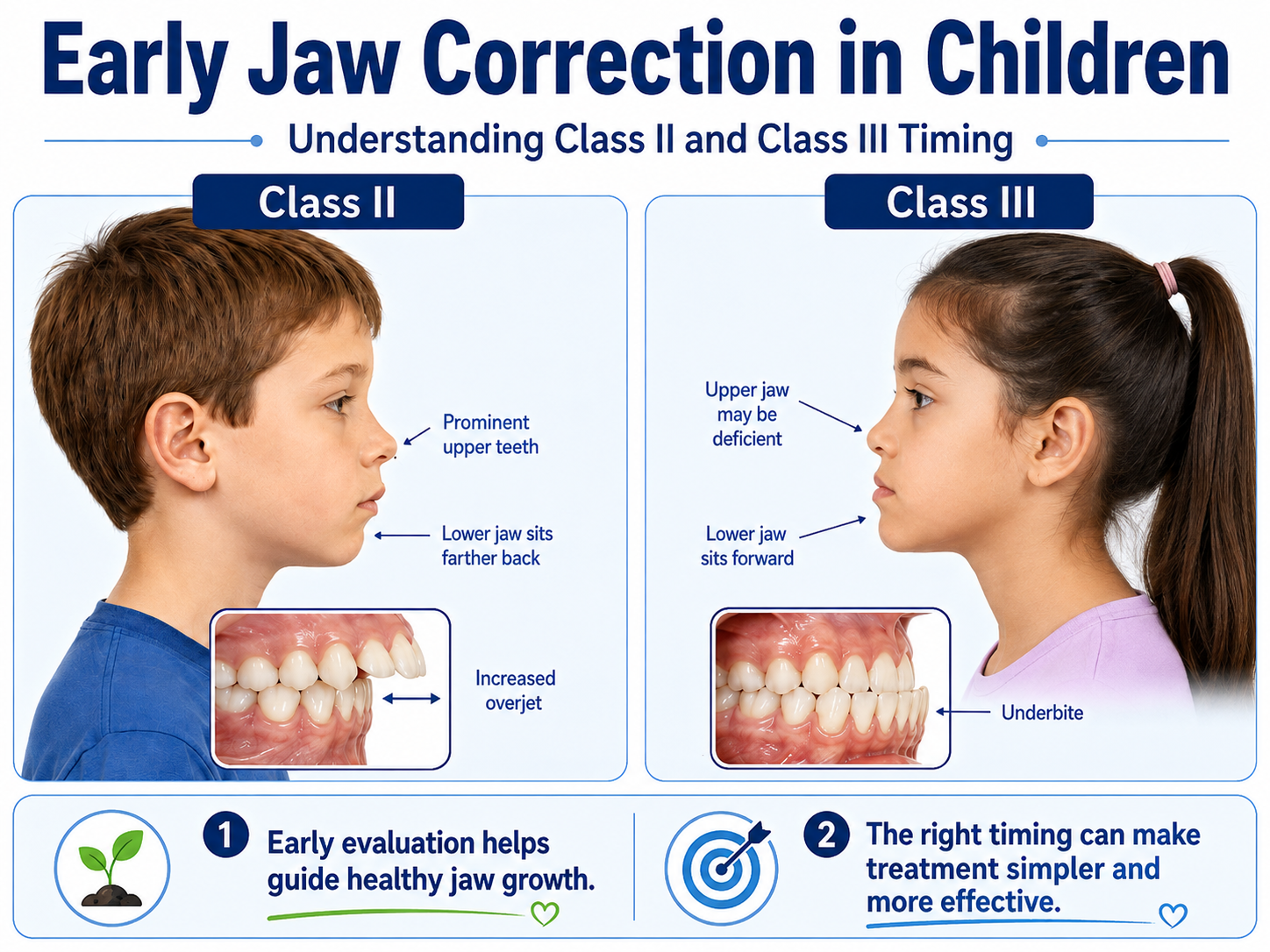 Early Jaw Correction in Children

Understanding Class II and Class III Timing

Class II

Prominent upper teeth

Lower jaw sits farther back

Increased overjet

Class III

Upper jaw may be deficient

Lower jaw sits forward

Underbite

1 Early evaluation helps guide healthy jaw growth.

2 The right timing can make treatment simpler and more effective.